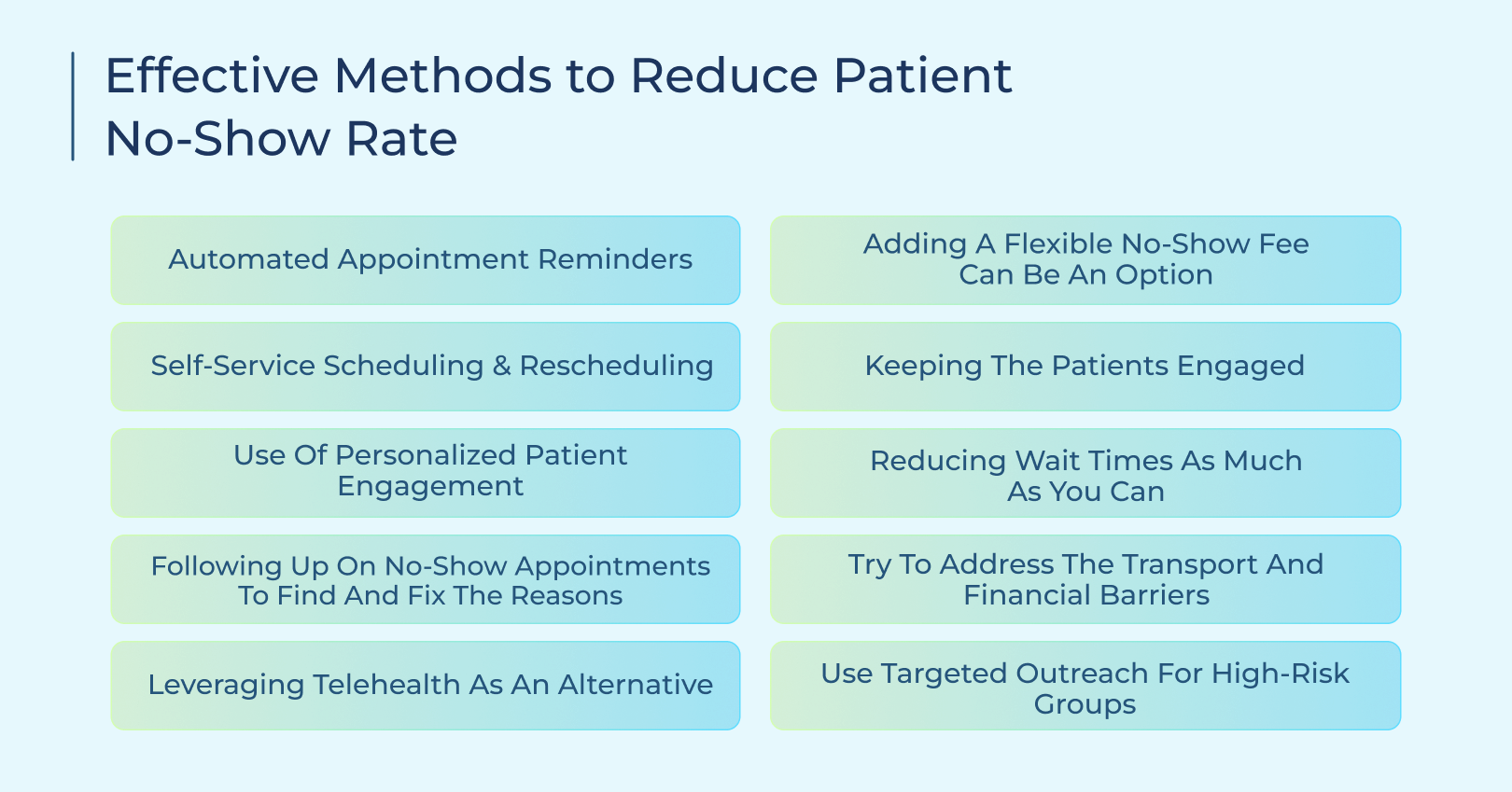 Effective Methods to Reduce Patient No-Show Rate

Automated Appointment Reminders

Self-Service Scheduling & Rescheduling

Use Of Personalized Patient Engagement

Following Up On No-Show Appointments To Find And Fix The Reasons

Leveraging Telehealth As An Alternative

Adding A Flexible No-Show Fee Can Be An Option

Keeping The Patients Engaged

Reducing Wait Times As Much As You Can

Try To Address The Transport And Financial Barriers

Use Targeted Outreach For High-Risk Groups